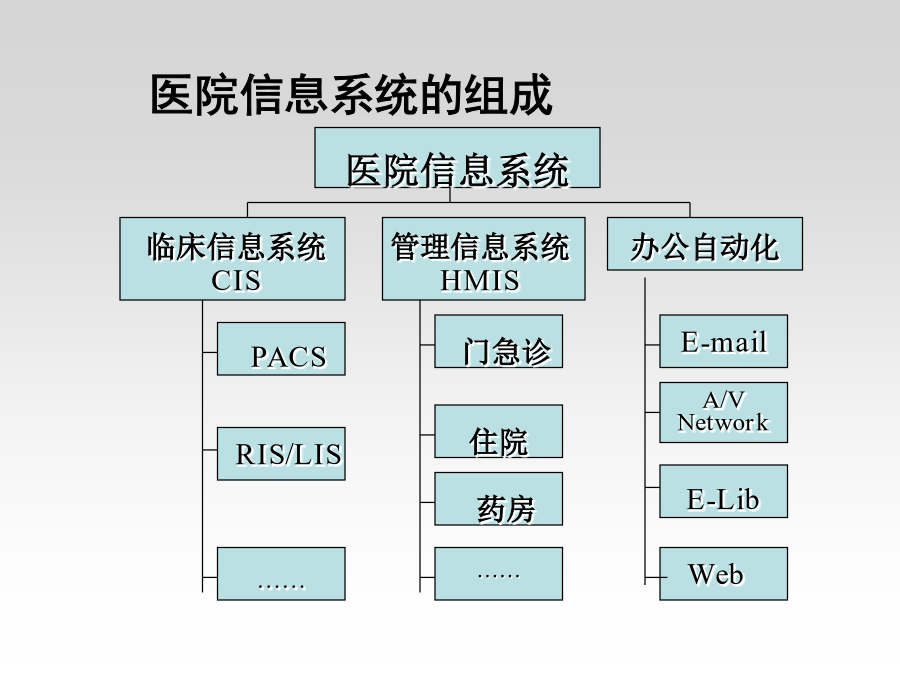 医院信息系统的组成

医院信息系统

临床信息系统 CIS

PACS

RIS/LIS

……

管理信息系统 HMIS

门急诊

住院

药房

……

办公自动化

E-mail

A/V Network

E-Lib

Web